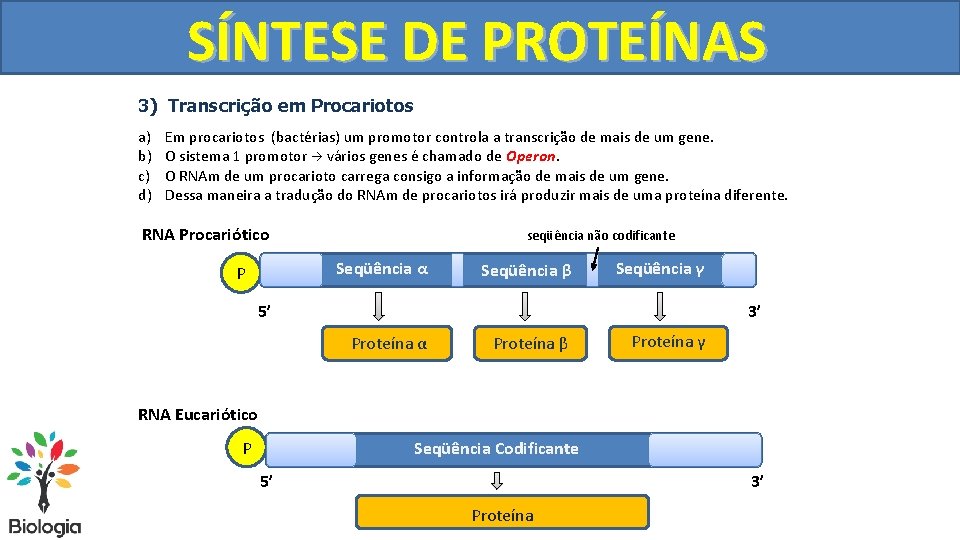 SÍNTESE DE PROTEÍNAS

3) Transcrição em Procariotos

a) Em procariotos (bactérias) um promotor controla a transcrição de mais de um gene.
b) O sistema 1 promotor → vários genes é chamado de Operon.
c) O RNAm de um procarioto carrega consigo a informação de mais de um gene.
d) Dessa maneira a tradução do RNAm de procariotos irá produzir mais de uma proteína diferente.

RNA Procariótico

seqüência não codificante

P

Seqüência α

Seqüência β

Seqüência γ

5'

3'

Proteína α

Proteína β

Proteína γ

RNA Eucariótico

P

Seqüência Codificante

5'

3'

Proteína

Biologia